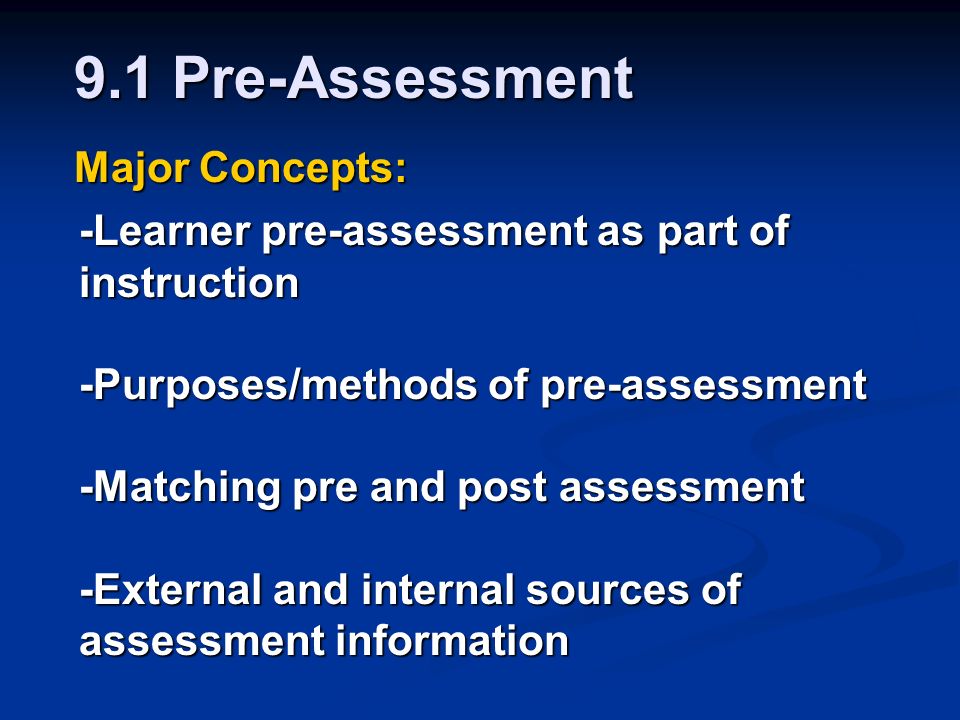 9.1 Pre-Assessment

Major Concepts:

-Learner pre-assessment as part of instruction

-Purposes/methods of pre-assessment

-Matching pre and post assessment

-External and internal sources of assessment information